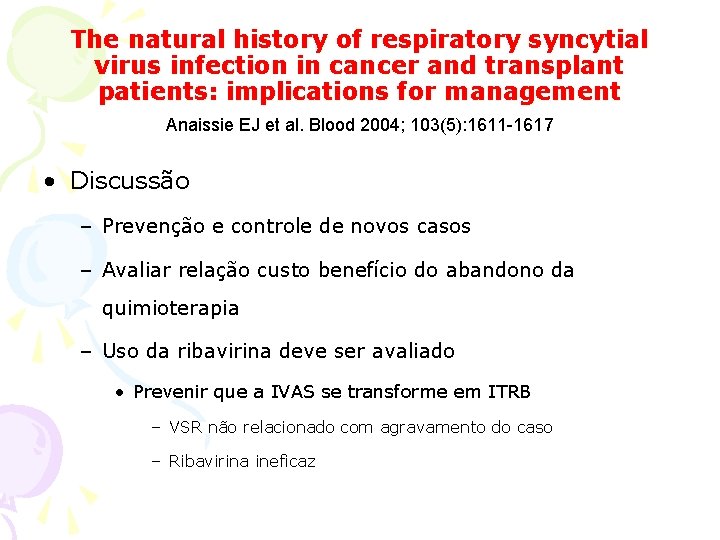 The natural history of respiratory syncytial virus infection in cancer and transplant patients: implications for management

Anaissie EJ et al. Blood 2004; 103(5):1611-1617

• Discussão

– Prevenção e controle de novos casos

– Avaliar relação custo benefício do abandono da quimioterapia

– Uso da ribavirina deve ser avaliado

• Prevenir que a IVAS se transforme em ITRB

– VSR não relacionado com agravamento do caso

– Ribavirina ineficaz